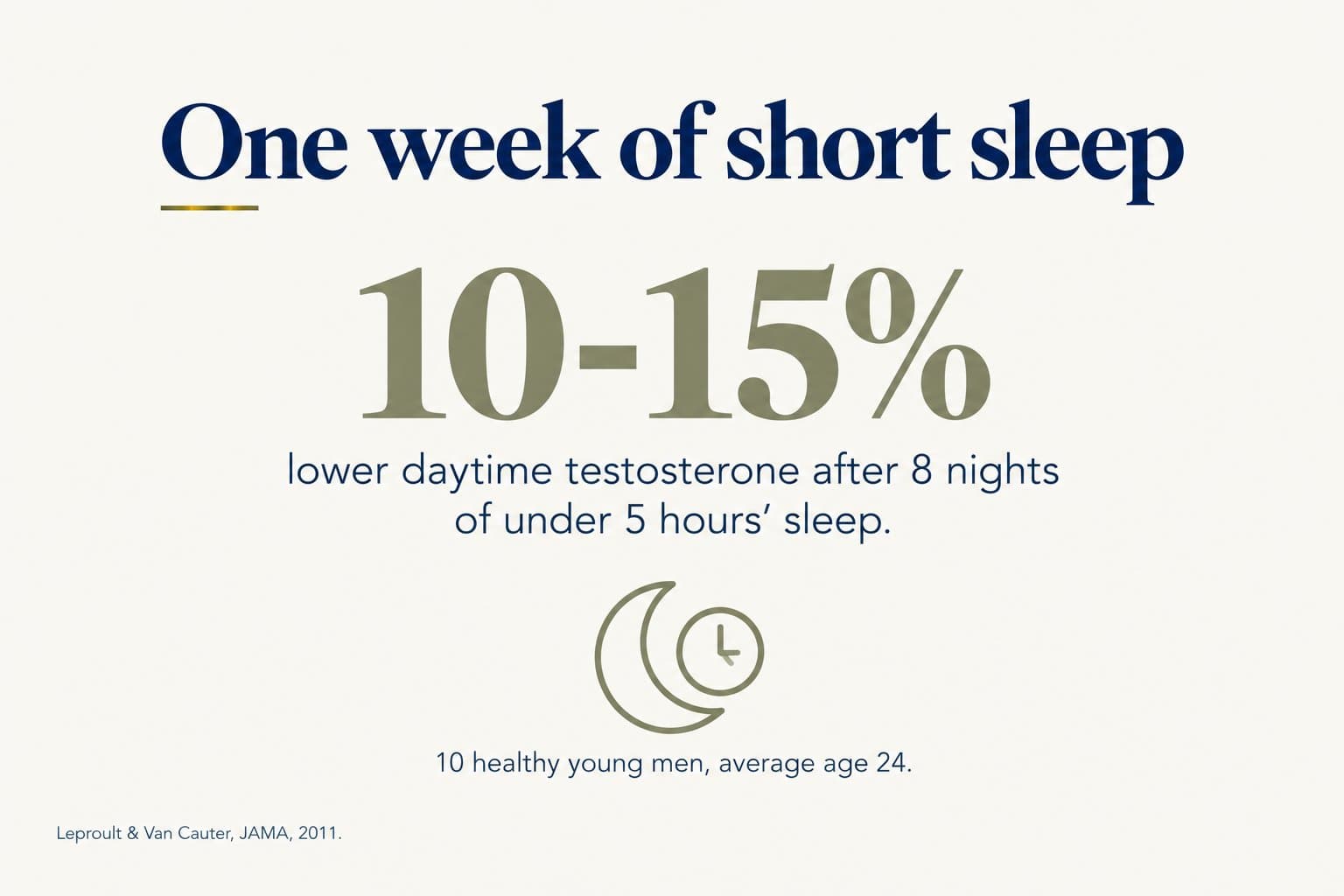 One week of short sleep

10-15%

lower daytime testosterone after 8 nights of under 5 hours' sleep.

10 healthy young men, average age 24.

Leproult & Van Cauter, JAMA, 2011.